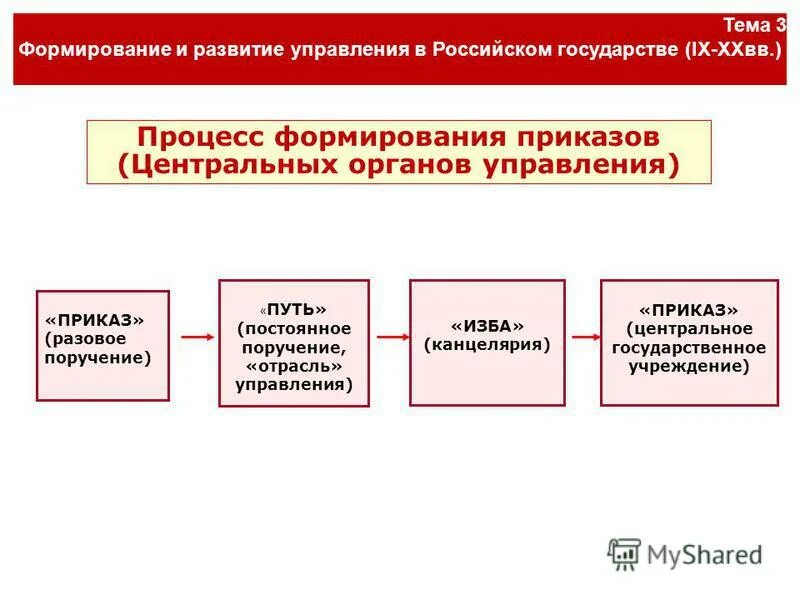 Тема 3
Формирование и развитие управления в Российском государстве (IX-XXвв.)

Процесс формирования приказов (Центральных органов управления)

«ПРИКАЗ» (разовое поручение)

«ПУТЬ» (постоянное поручение, «отрасль» управления)

«ИЗБА» (канцелярия)

«ПРИКАЗ» (центральное государственное учреждение)

MyShared